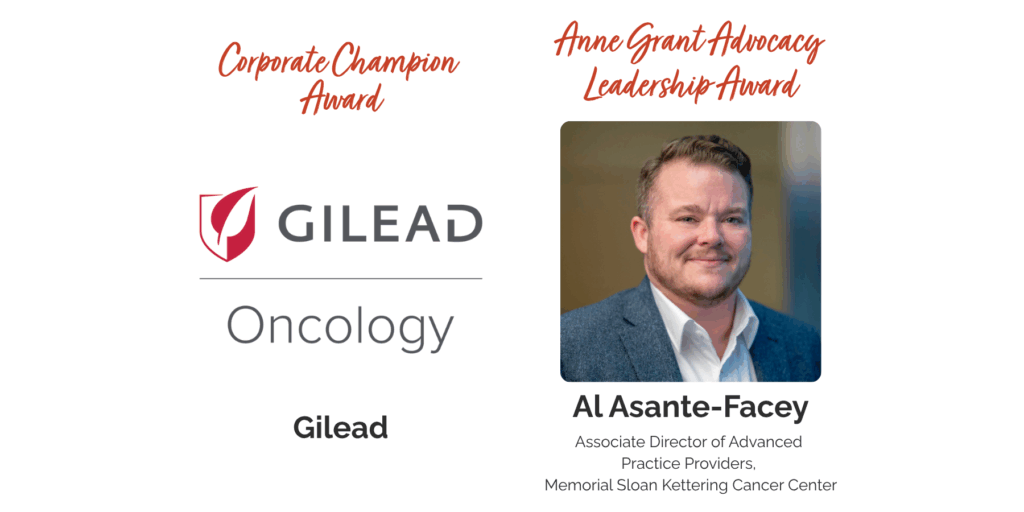 Corporate Champion Award

GILEAD

Oncology

Gilead

Anne Grant Advocacy Leadership Award

Al Asante-Facey

Associate Director of Advanced Practice Providers, Memorial Sloan Kettering Cancer Center